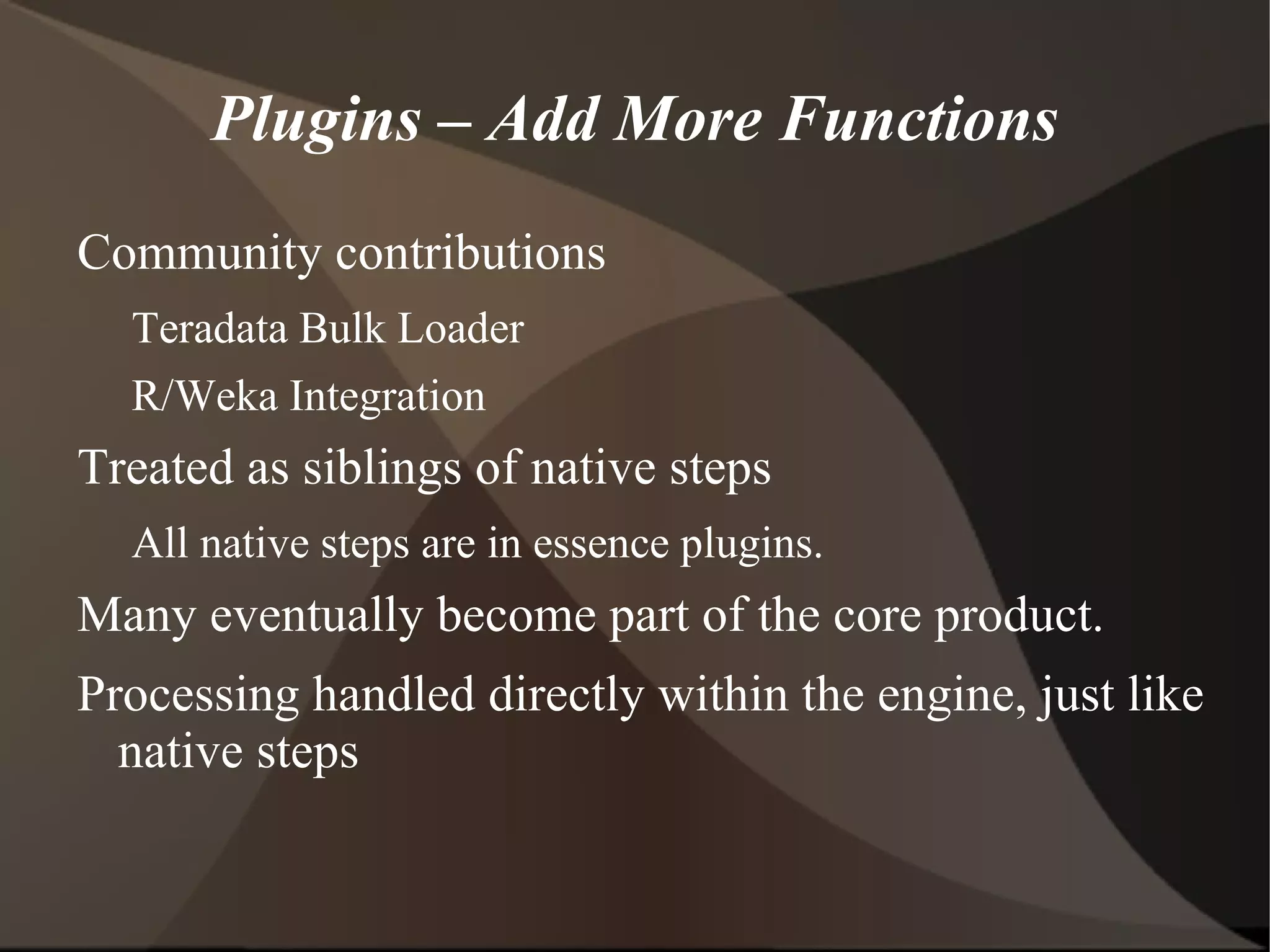 Plugins – Add More Functions

Community contributions

Teradata Bulk Loader

R/Weka Integration

Treated as siblings of native steps

All native steps are in essence plugins.

Many eventually become part of the core product.

Processing handled directly within the engine, just like native steps